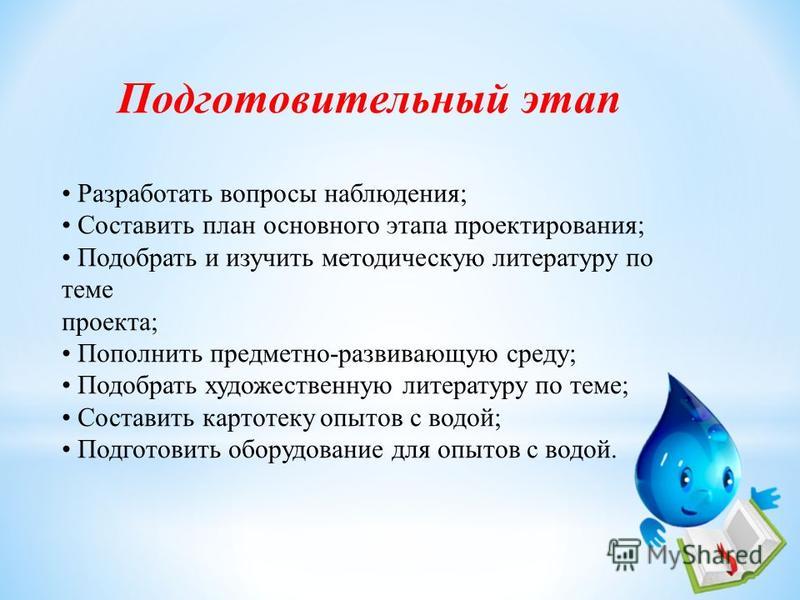 Подготовительный этап

• Разработать вопросы наблюдения;
• Составить план основного этапа проектирования;
• Подобрать и изучить методическую литературу по теме
проекта;
• Пополнить предметно-развивающую среду;
• Подобрать художественную литературу по теме;
• Составить картотеку опытов с водой;
• Подготовить оборудование для опытов с водой.

MyShared